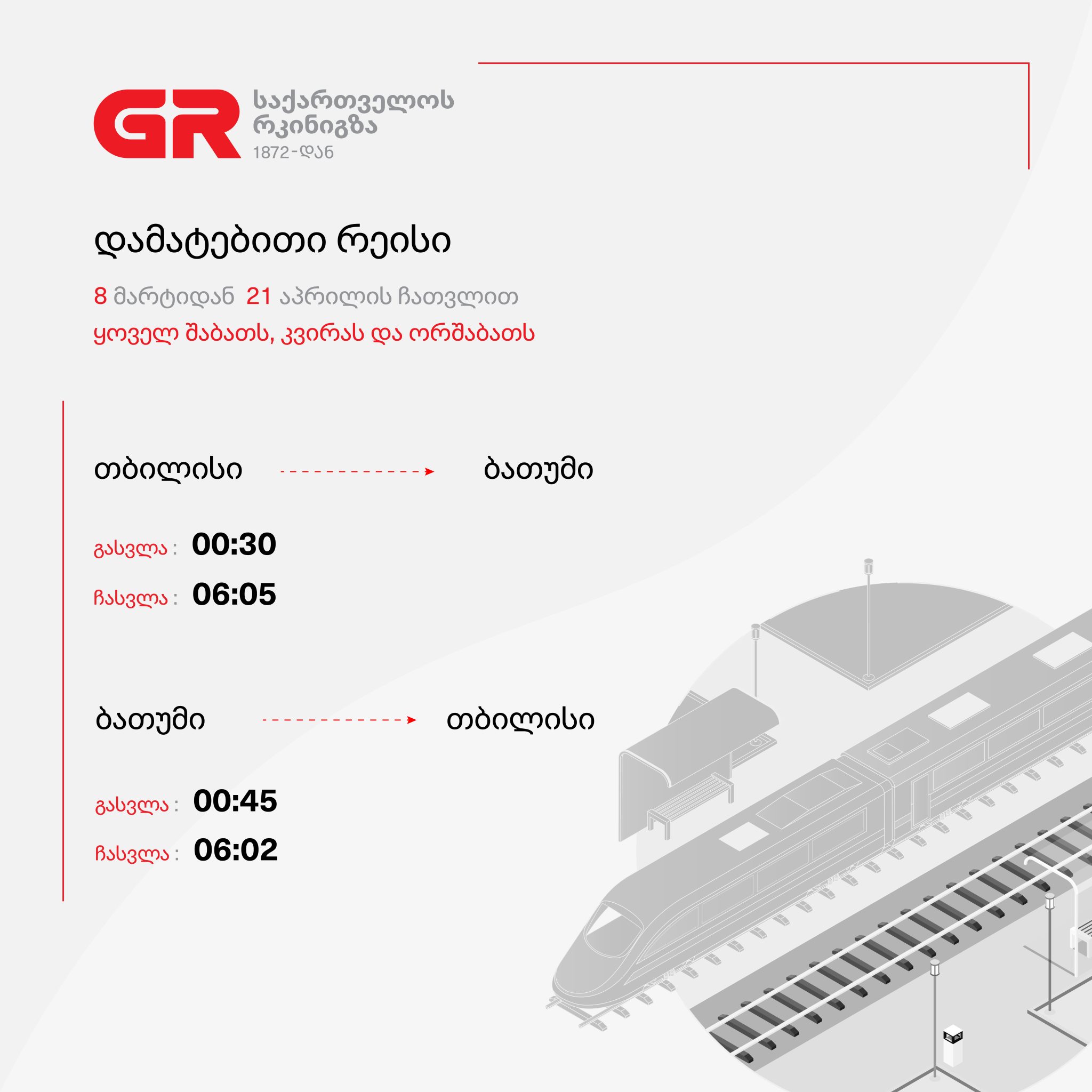 GR საქართველოს რკინიგზა 1872-დან

დამატებითი რეისი

8 მარტიდან 21 აპრილის ჩათვლით
ყოველ შაბათს, კვირას და ორშაბათს

თბილისი ბათუმი

გასვლა : 00:30
ჩასვლა : 06:05

ბათუმი თბილისი

გასვლა : 00:45
ჩასვლა : 06:02